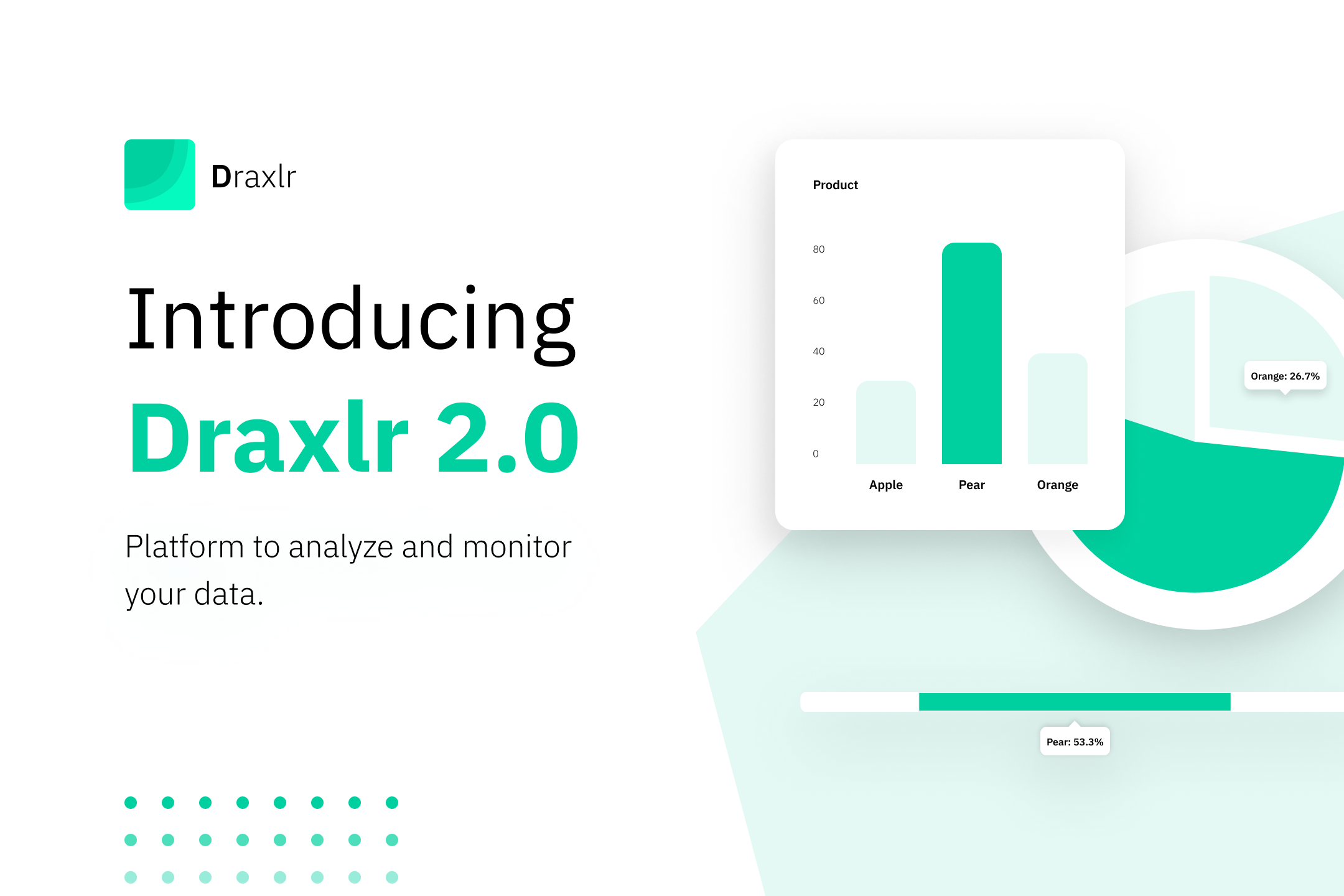 Draxlr

Introducing
Draxlr 2.0

Platform to analyze and monitor your data.

Product

80
60
40
20
0

Apple
Pear
Orange

Orange: 26.7%

Pear: 53.3%